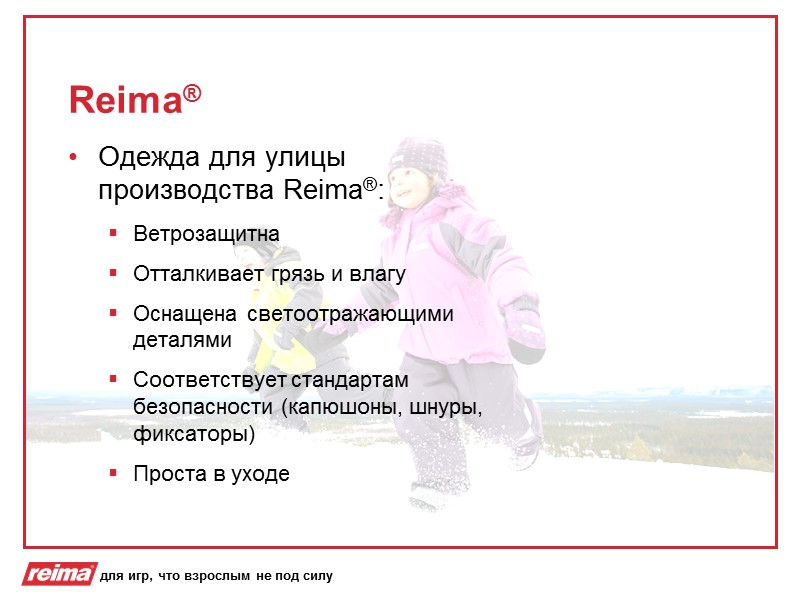 Reima®

• Одежда для улицы производства Reima®:

▪ Ветрозащитна

▪ Отталкивает грязь и влагу

▪ Оснащена светоотражающими деталями

▪ Соответствует стандартам безопасности (капюшоны, шнуры, фиксаторы)

▪ Проста в уходе

reima для игр, что взрослым не под силу